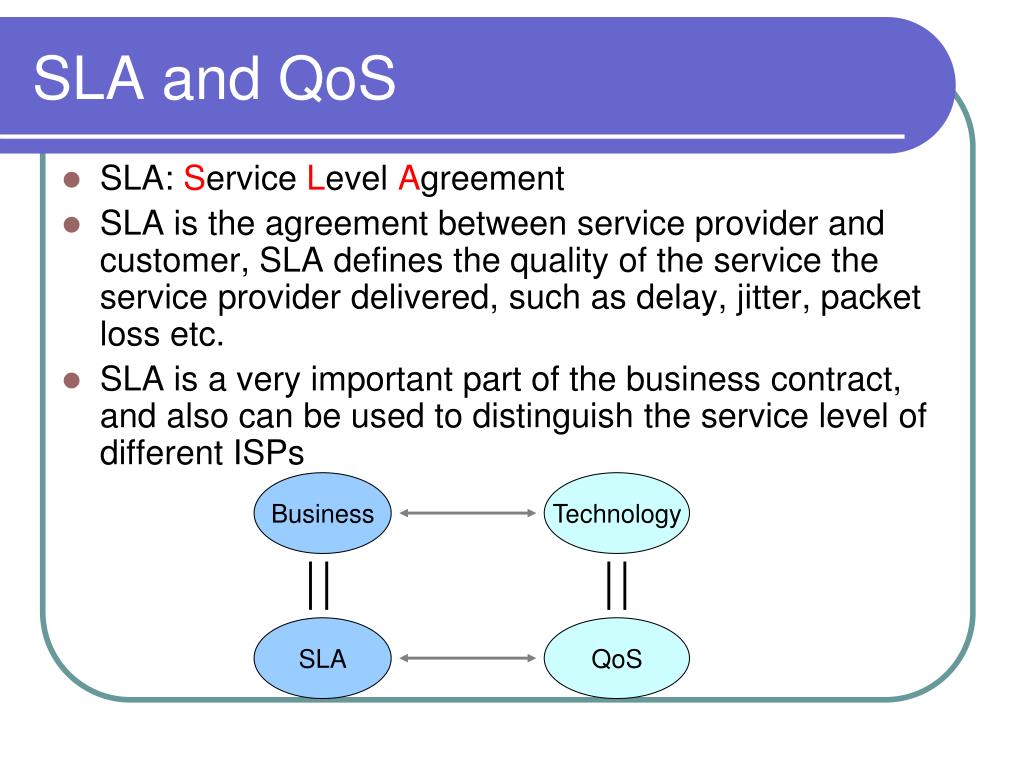 SLA and QoS

- SLA: Service Level Agreement
- SLA is the agreement between service provider and customer, SLA defines the quality of the service the service provider delivered, such as delay, jitter, packet loss etc.
- SLA is a very important part of the business contract, and also can be used to distinguish the service level of different ISPs

Business
Technology
||
||
SLA
QoS